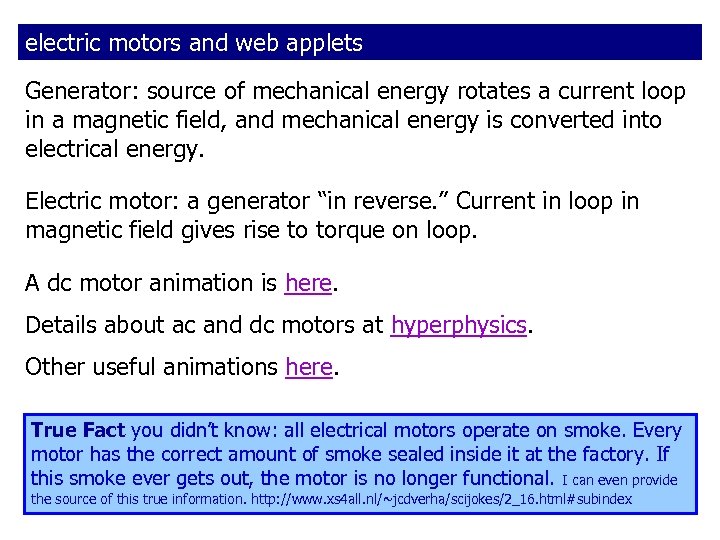 electric motors and web applets

Generator: source of mechanical energy rotates a current loop in a magnetic field, and mechanical energy is converted into electrical energy.

Electric motor: a generator “in reverse.” Current in loop in magnetic field gives rise to torque on loop.

A dc motor animation is here.

Details about ac and dc motors at hyperphysics.

Other useful animations here.

True Fact you didn’t know: all electrical motors operate on smoke. Every motor has the correct amount of smoke sealed inside it at the factory. If this smoke ever gets out, the motor is no longer functional. I can even provide the source of this true information. http://www.xs4all.nl/~jcdverha/scijokes/2_16.html#subindex